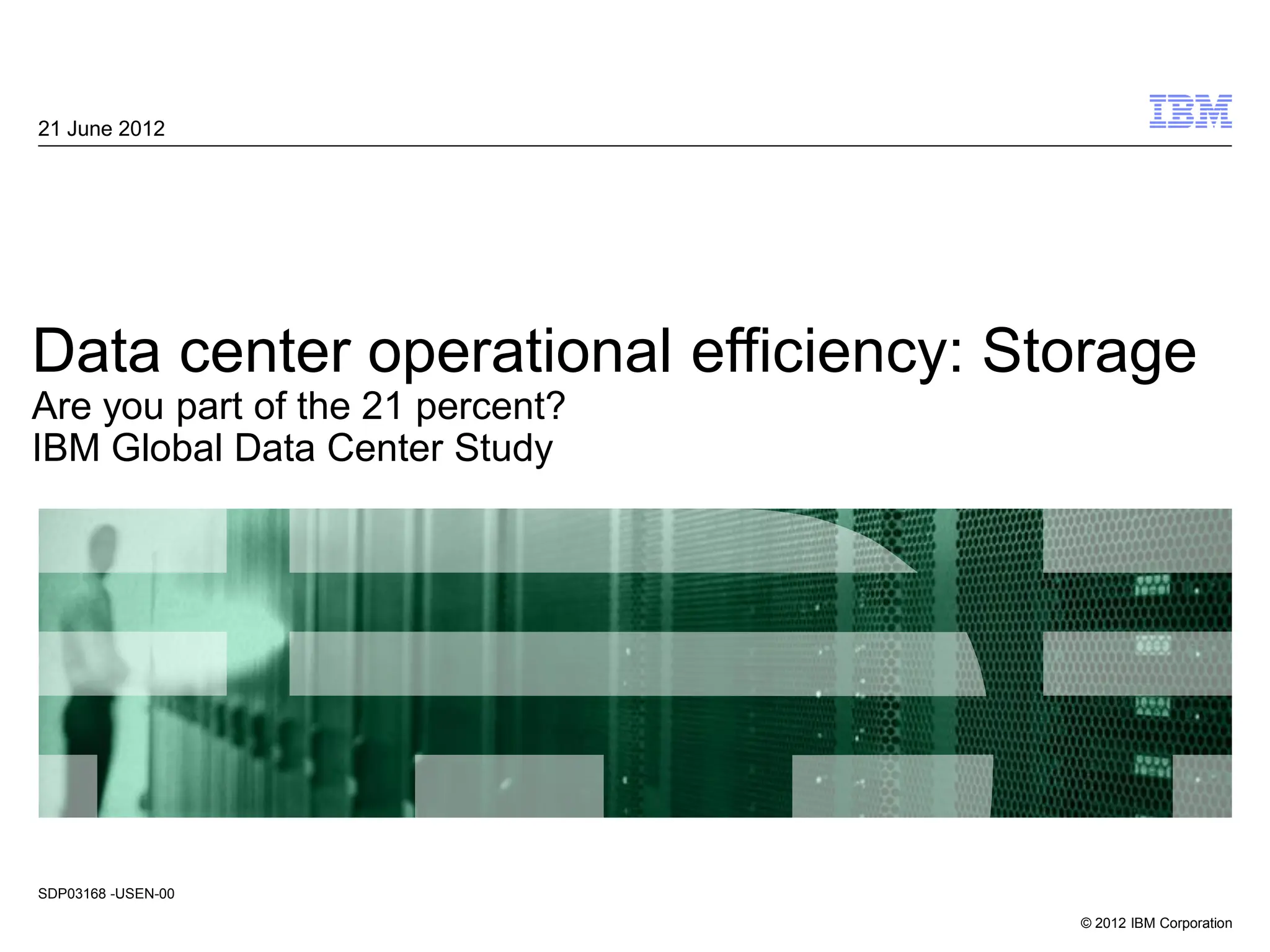 21 June 2012

IBM

Data center operational efficiency: Storage
Are you part of the 21 percent?
IBM Global Data Center Study

SDP03168 -USEN-00

© 2012 IBM Corporation